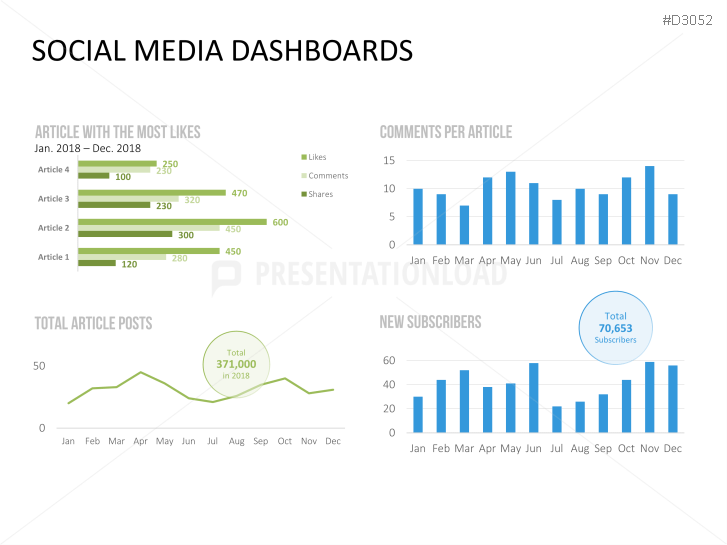 #D3052

SOCIAL MEDIA DASHBOARDS

ARTICLE WITH THE MOST LIKES
Jan. 2018 – Dec. 2018

Likes
Comments
Shares

Article 4 250 230 100
Article 3 470 320 230
Article 2 600 450 300
Article 1 450 280 120

COMMENTS PER ARTICLE

15
10
5
0
Jan Feb Mar Apr May Jun Jul Aug Sep Oct Nov Dec

PRESENTATIONLOAD

TOTAL ARTICLE POSTS

Total
371,000
in 2018

50
0
Jan Feb Mar Apr May Jun Jul Aug Sep Oct Nov Dec

NEW SUBSCRIBERS

Total
70,653
Subscribers

60
40
20
0
Jan Feb Mar Apr May Jun Jul Aug Sep Oct Nov Dec